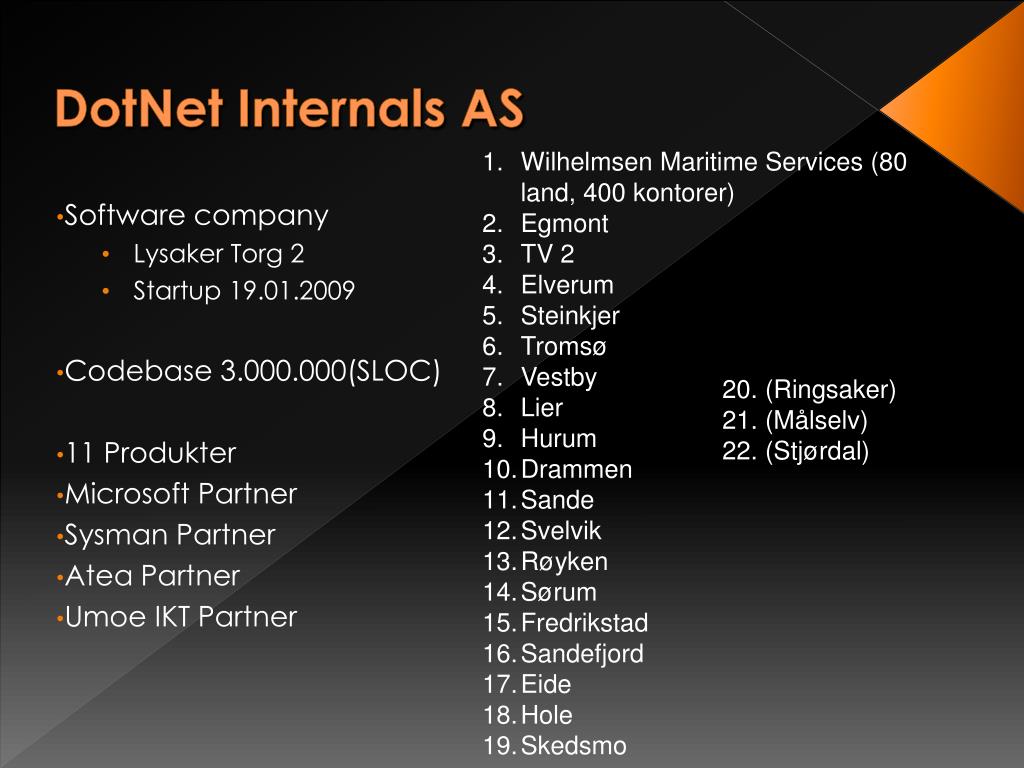 DotNet Internals AS

• Software company
  • Lysaker Torg 2
  • Startup 19.01.2009

• Codebase 3.000.000(SLOC)

• 11 Produkter
• Microsoft Partner
• Sysman Partner
• Atea Partner
• Umoe IKT Partner

1. Wilhelmsen Maritime Services (80 land, 400 kontorer)
2. Egmont
3. TV 2
4. Elverum
5. Steinkjer
6. Tromsø
7. Vestby
8. Lier
9. Hurum
10. Drammen
11. Sande
12. Svelvik
13. Røyken
14. Sørum
15. Fredrikstad
16. Sandefjord
17. Eide
18. Hole
19. Skedsmo

20. (Ringsaker)
21. (Målselv)
22. (Stjørdal)